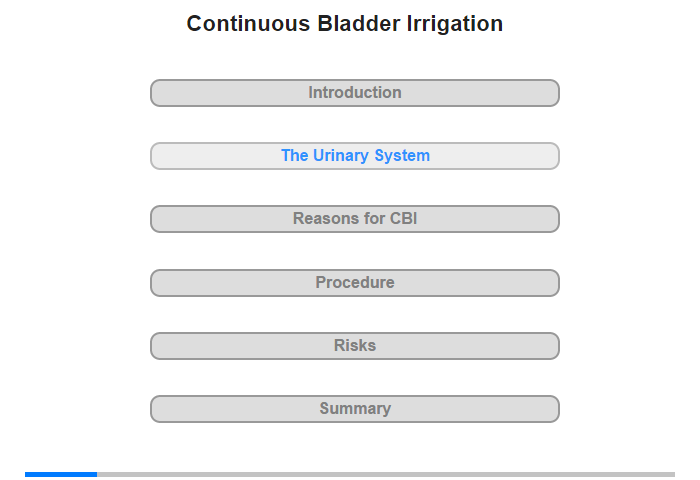 Continuous Bladder Irrigation

Introduction

The Urinary System

Reasons for CBI

Procedure

Risks

Summary